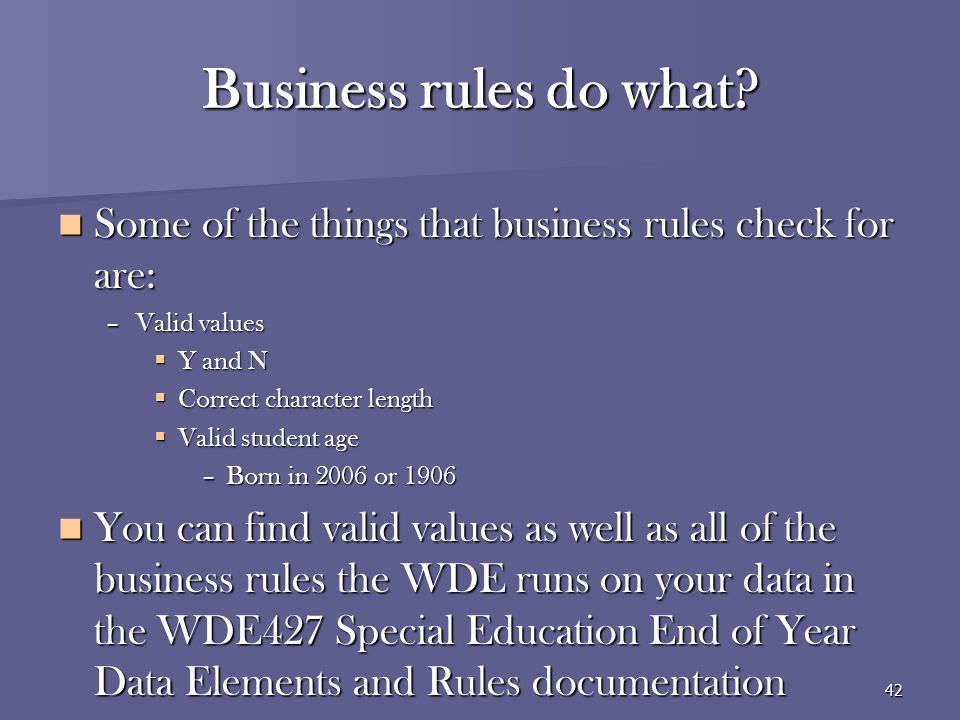 Business rules do what?

Some of the things that business rules check for are:

– Valid values

Y and N

Correct character length

Valid student age

– Born in 2006 or 1906

You can find valid values as well as all of the business rules the WDE runs on your data in the WDE427 Special Education End of Year Data Elements and Rules documentation

42